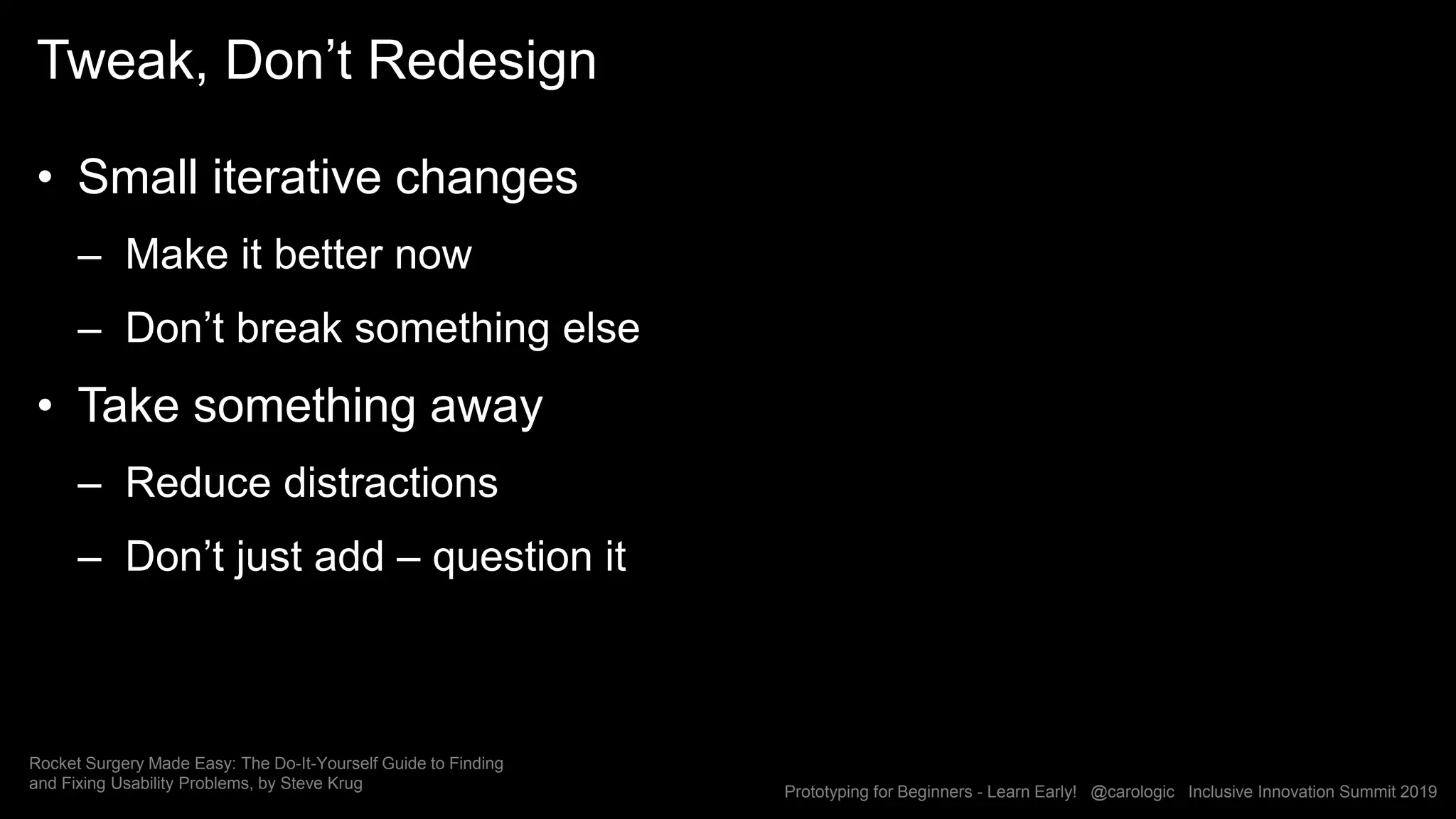 Tweak, Don’t Redesign

• Small iterative changes
– Make it better now
– Don’t break something else
• Take something away
– Reduce distractions
– Don’t just add – question it

Rocket Surgery Made Easy: The Do-It-Yourself Guide to Finding and Fixing Usability Problems, by Steve Krug

Prototyping for Beginners - Learn Early! @carologic Inclusive Innovation Summit 2019